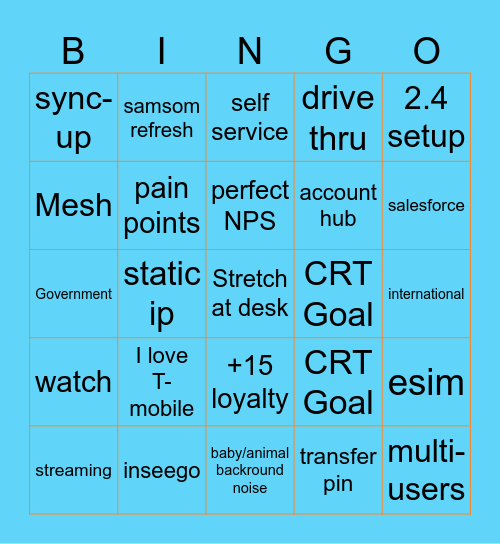 | B | I | N | G | O |
|---|---|---|---|---|
| sync-up | samsom refresh | self service | drive thru | 2.4 setup |
| Mesh | pain points | perfect NPS | account hub | salesforce |
| Government | static ip | Stretch at desk | CRT Goal | international |
| watch | I love T-mobile | +15 loyalty | CRT Goal | esim |
| streaming | inseego | baby/animal backround noise | transfer pin | multi-users |